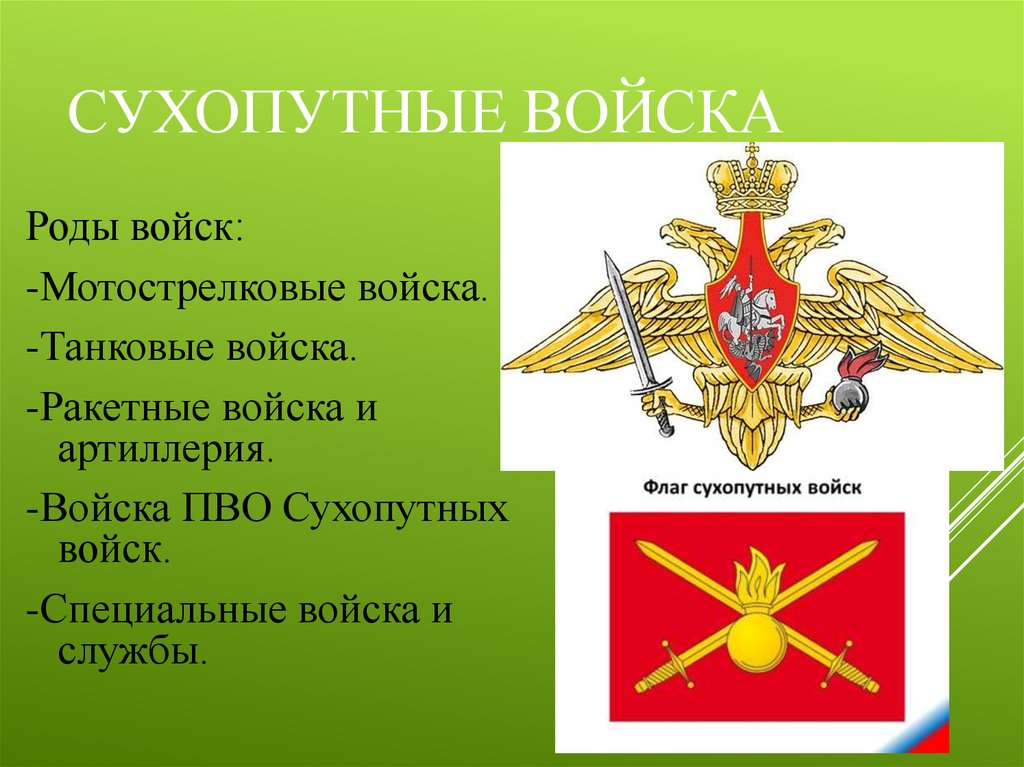 СУХОПУТНЫЕ ВОЙСКА

Роды войск:

-Мотострелковые войска.

-Танковые войска.

-Ракетные войска и артиллерия.

-Войска ПВО Сухопутных войск.

-Специальные войска и службы.

Флаг сухопутных войск